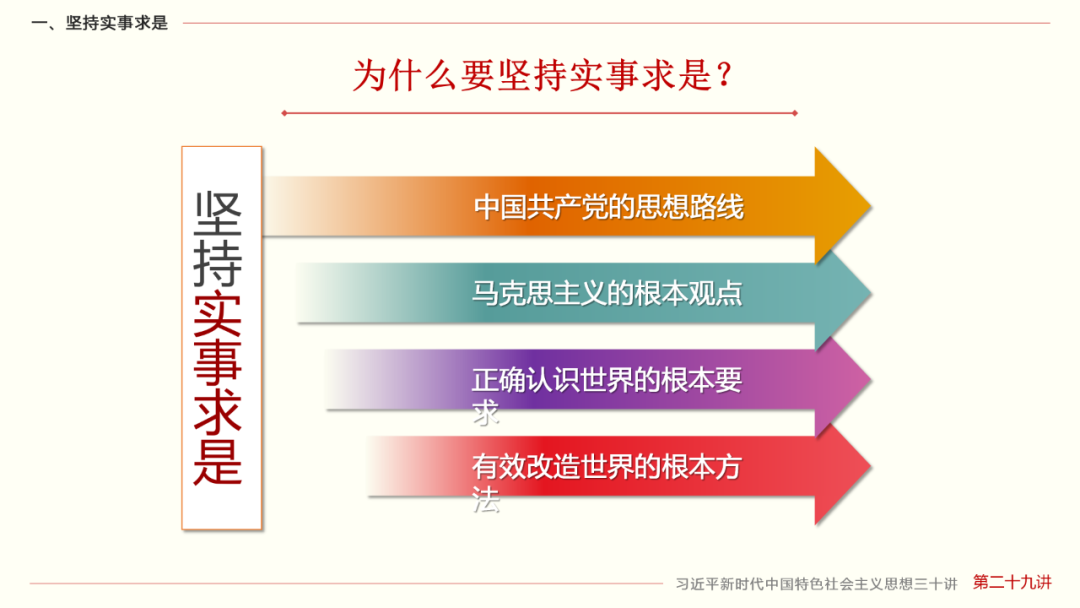 一、坚持实事求是

为什么要坚持实事求是？

坚持实事求是

中国共产党的思想路线

马克思主义的根本观点

正确认识世界的根本要求

有效改造世界的根本方法

习近平新时代中国特色社会主义思想三十讲 第二十九讲